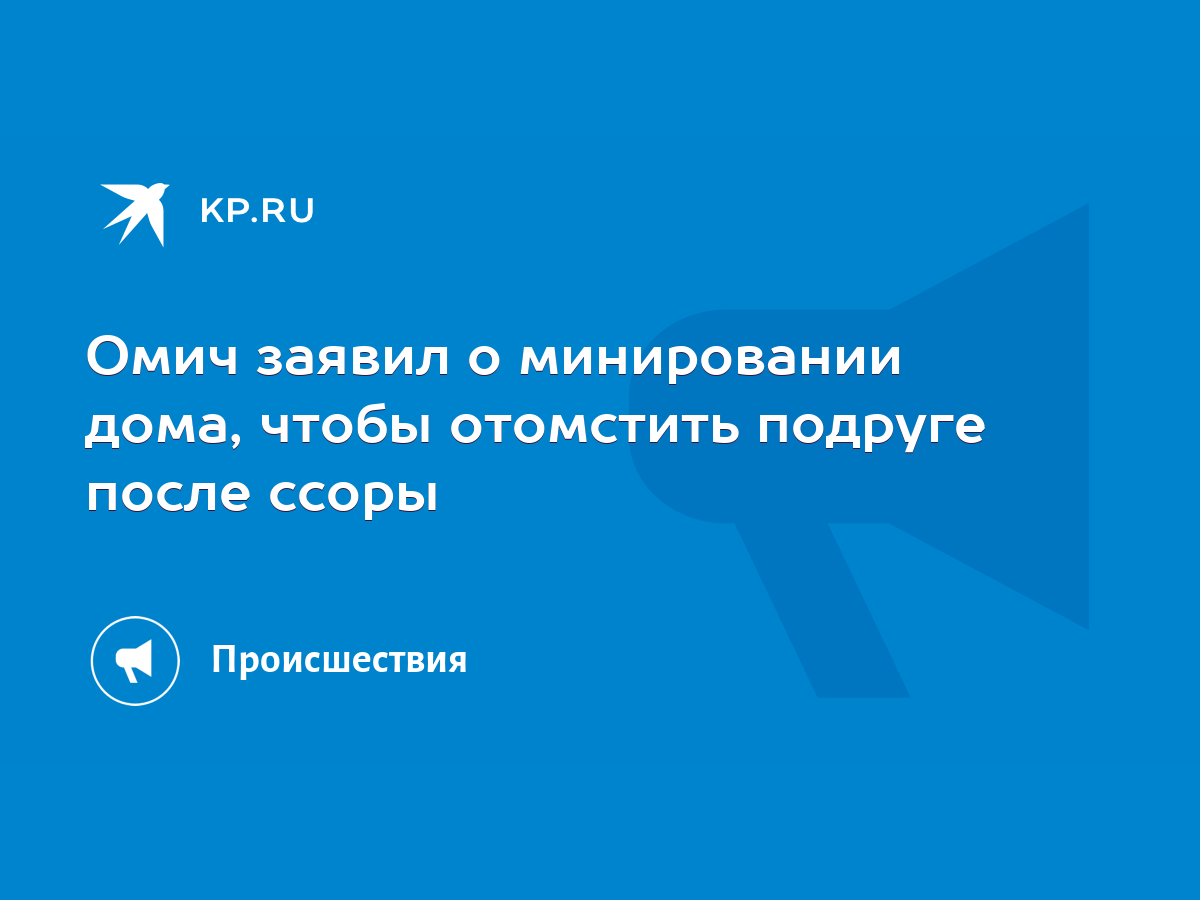 KP.RU

Омич заявил о минировании дома, чтобы отомстить подруге после ссоры

Происшествия